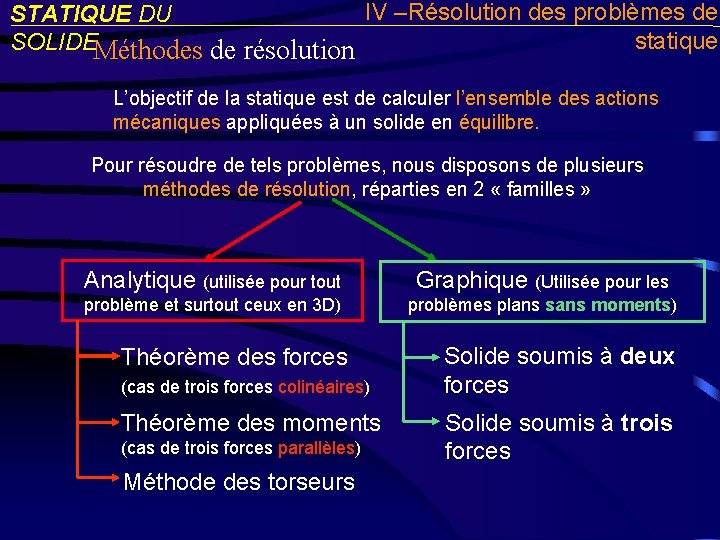 STATIQUE DU SOLIDE

IV –Résolution des problèmes de statique

Méthodes de résolution

L'objectif de la statique est de calculer l'ensemble des actions mécaniques appliquées à un solide en équilibre.

Pour résoudre de tels problèmes, nous disposons de plusieurs méthodes de résolution, réparties en 2 « familles »

Analytique (utilisée pour tout problème et surtout ceux en 3D)

Théorème des forces (cas de trois forces colinéaires)

Théorème des moments (cas de trois forces parallèles)

Méthode des torseurs

Graphique (Utilisée pour les problèmes plans sans moments)

Solide soumis à deux forces

Solide soumis à trois forces